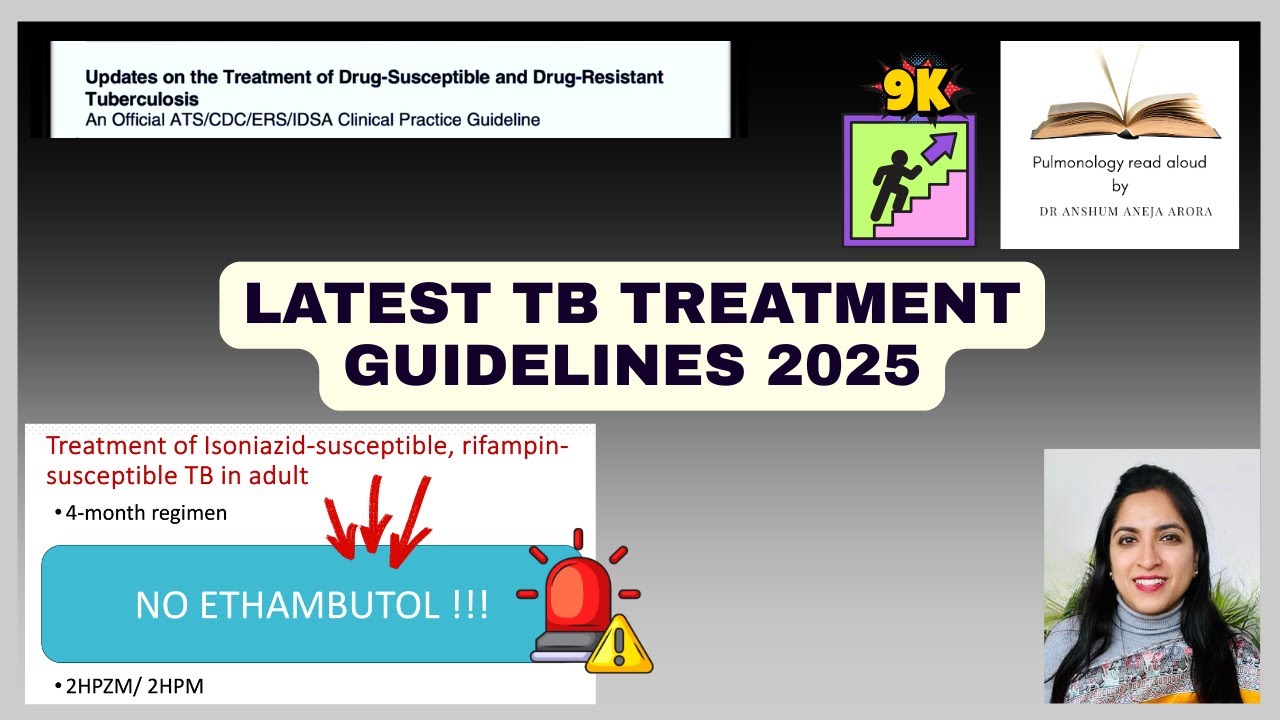 Updates on the Treatment of Drug-Susceptible and Drug-Resistant Tuberculosis
An Official ATS/CDC/ERS/IDSA Clinical Practice Guideline

9K

Pulmonology read aloud
by
DR ANSHUM ANEJA ARORA

LATEST TB TREATMENT GUIDELINES 2025

Treatment of Isoniazid-susceptible, rifampin-susceptible TB in adult
• 4-month regimen

NO ETHAMBUTOL !!!

• 2HPZM/ 2HPM